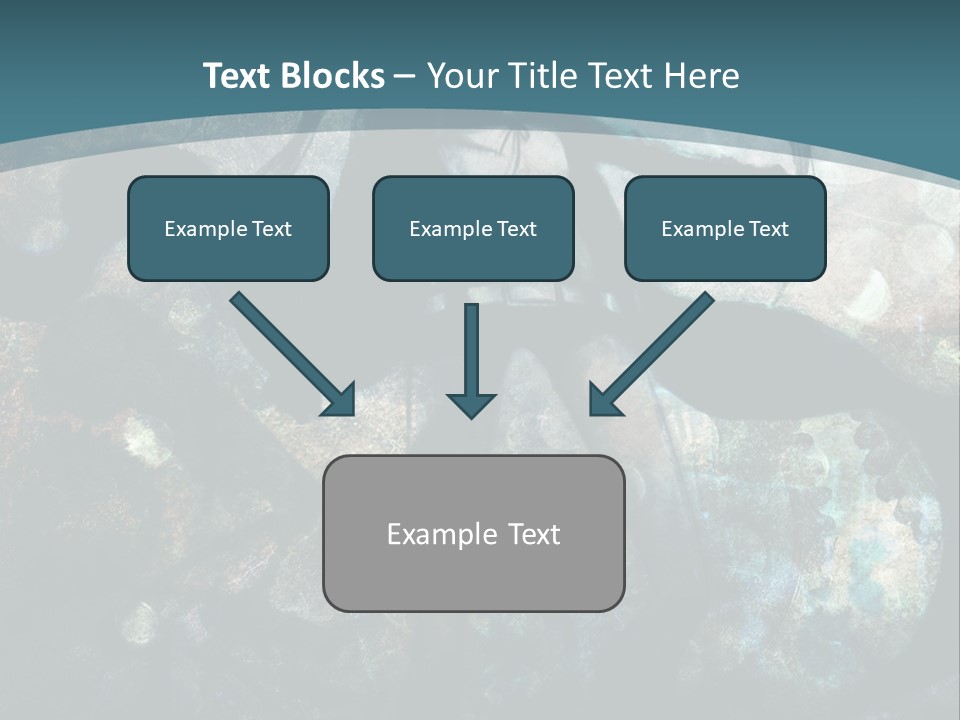 Text Blocks – Your Title Text Here

Example Text

Example Text

Example Text

Example Text